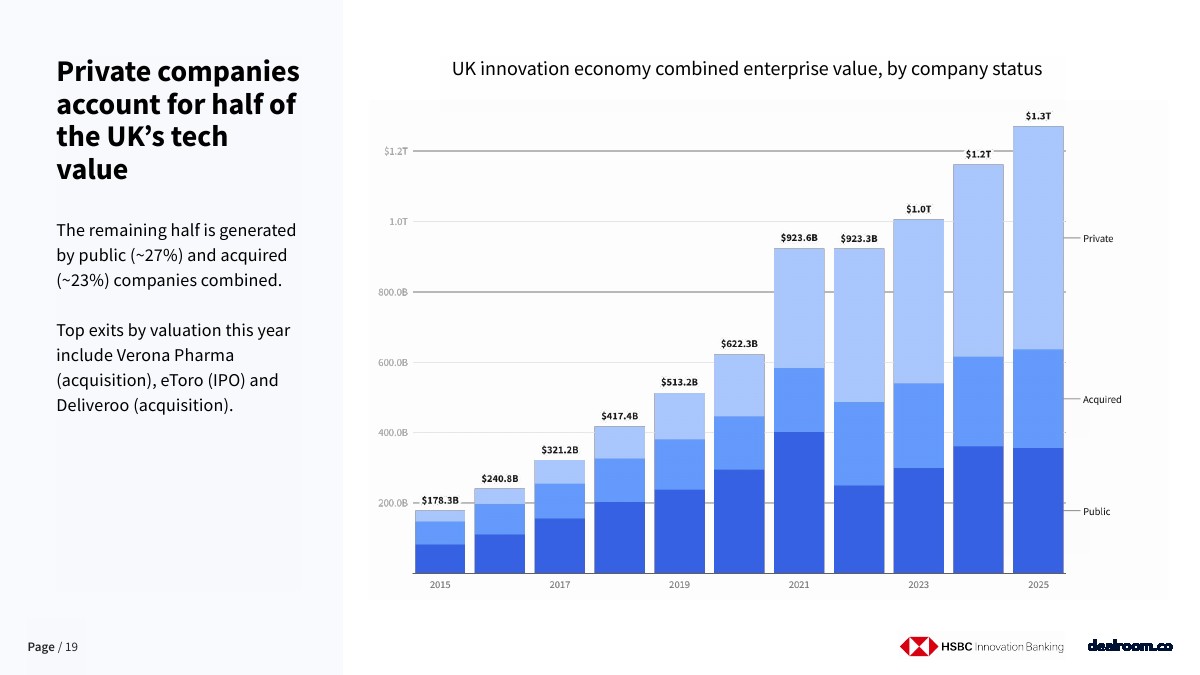 Private companies account for half of the UK's tech value

The remaining half is generated by public (~27%) and acquired (~23%) companies combined.

Top exits by valuation this year include Verona Pharma (acquisition), eToro (IPO) and Deliveroo (acquisition).

UK innovation economy combined enterprise value, by company status

$1.2T
1.0T
800.0B
600.0B
400.0B
200.0B

$178.3B
$240.8B
$321.2B
$417.4B
$513.2B
$622.3B
$923.6B
$923.3B
$1.0T
$1.2T
$1.3T

Private
Acquired
Public

2015
2017
2019
2021
2023
2025

Page / 19

HSBC Innovation Banking

dealroom.co